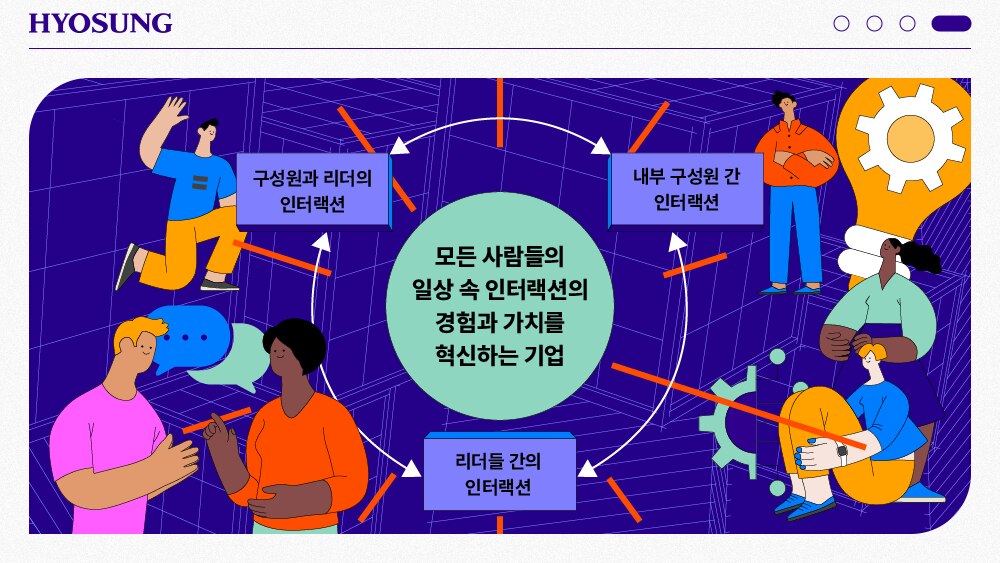 HYOSUNG

구성원과 리더의 인터랙션

내부 구성원 간 인터랙션

모든 사람들의 일상 속 인터랙션의 경험과 가치를 혁신하는 기업

리더들 간의 인터랙션